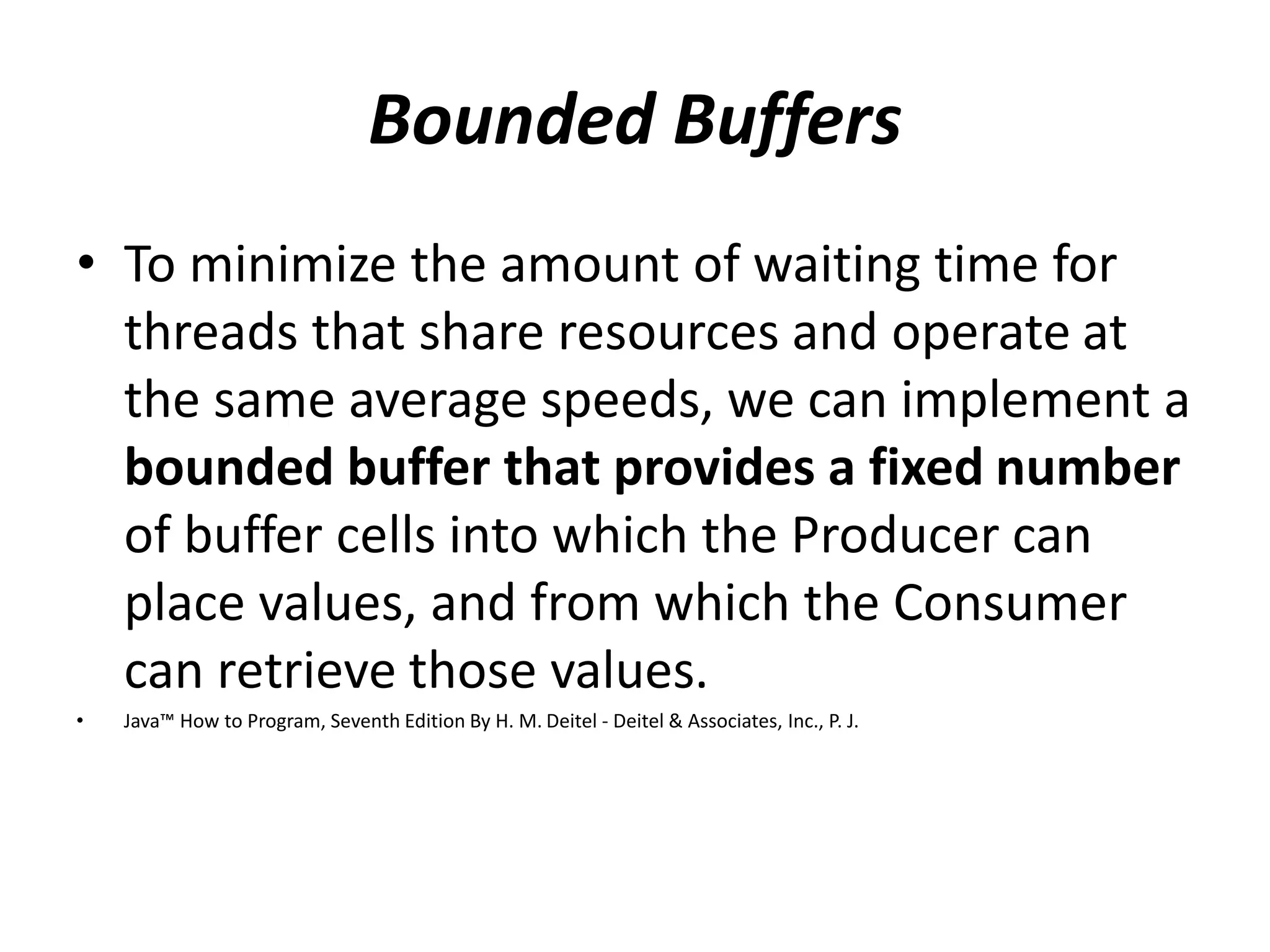 Bounded Buffers

• To minimize the amount of waiting time for threads that share resources and operate at the same average speeds, we can implement a bounded buffer that provides a fixed number of buffer cells into which the Producer can place values, and from which the Consumer can retrieve those values.

• Java™ How to Program, Seventh Edition By H. M. Deitel - Deitel & Associates, Inc., P. J.